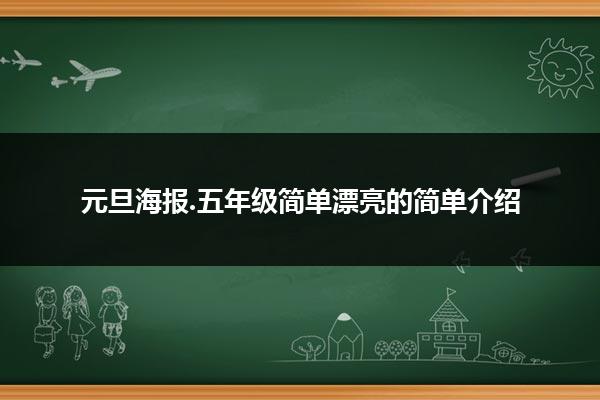 元旦海报.五年级简单漂亮的简单介绍